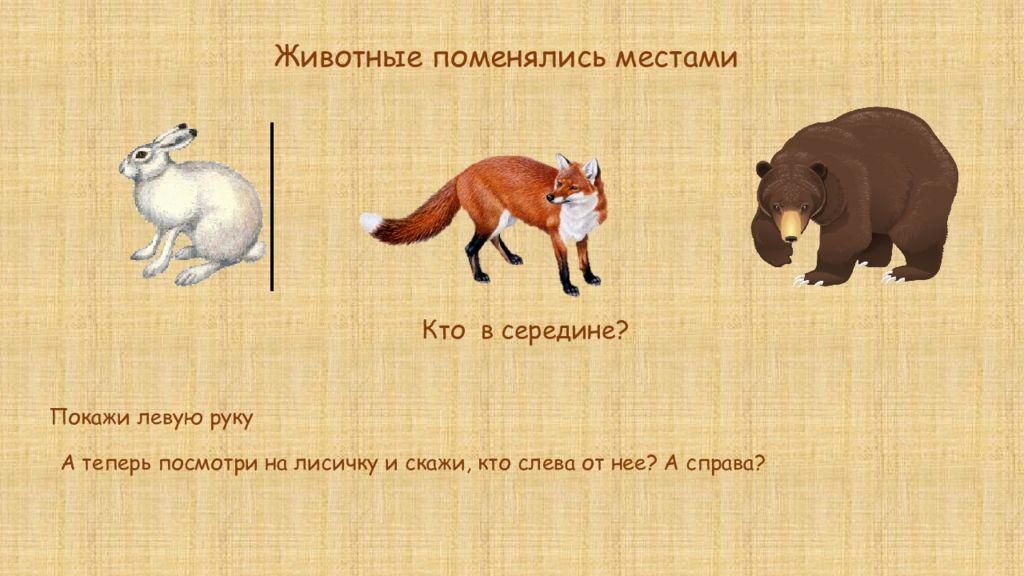 Животные поменялись местами

Кто в середине?

Покажи левую руку

А теперь посмотри на лисичку и скажи, кто слева от нее? А справа?